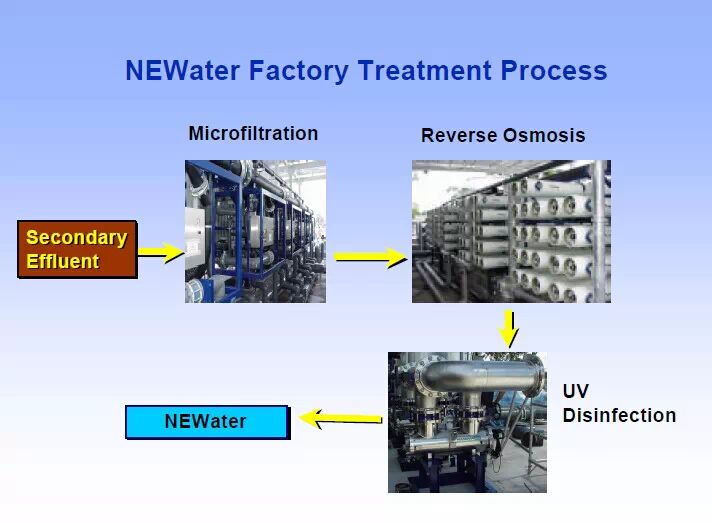 NEWater Factory Treatment Process

Microfiltration

Reverse Osmosis

Secondary Effluent

UV Disinfection

NEWater